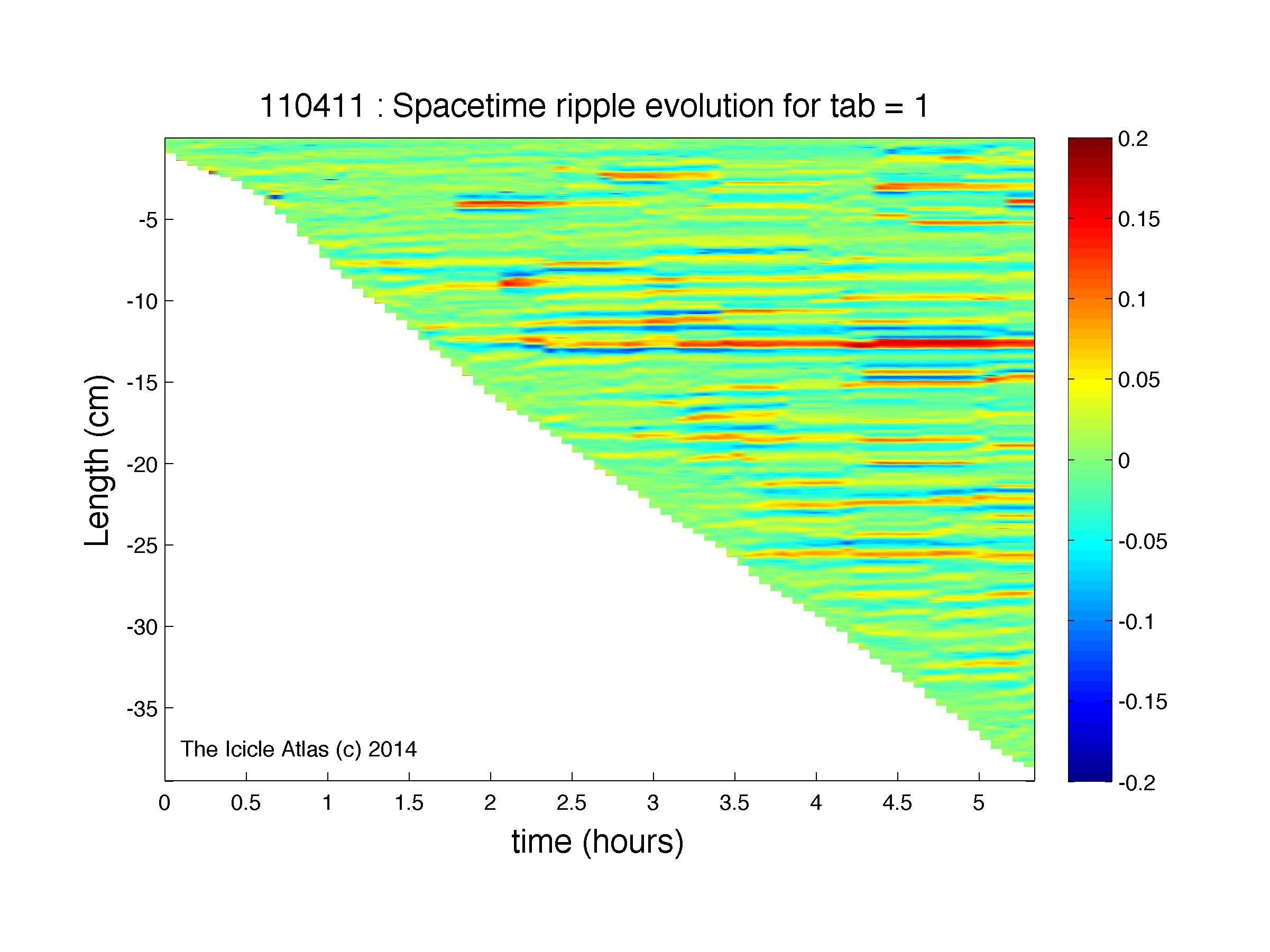 110411 : Spacetime ripple evolution for tab = 1

Length (cm)

-5
-10
-15
-20
-25
-30
-35

The Icicle Atlas (c) 2014

0
0.5
1
1.5
2
2.5
3
3.5
4
4.5
5

time (hours)

0.2
0.15
0.1
0.05
0
-0.05
-0.1
-0.15
-0.2